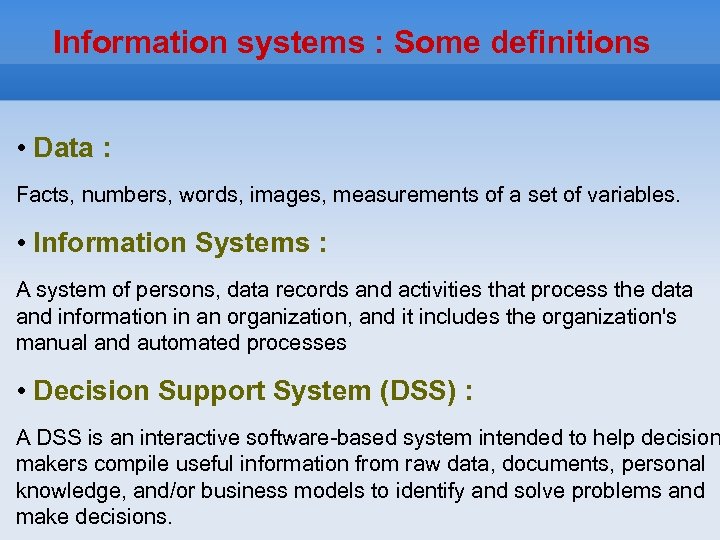 Information systems : Some definitions

• Data :

Facts, numbers, words, images, measurements of a set of variables.

• Information Systems :

A system of persons, data records and activities that process the data and information in an organization, and it includes the organization's manual and automated processes

• Decision Support System (DSS) :

A DSS is an interactive software-based system intended to help decision makers compile useful information from raw data, documents, personal knowledge, and/or business models to identify and solve problems and make decisions.